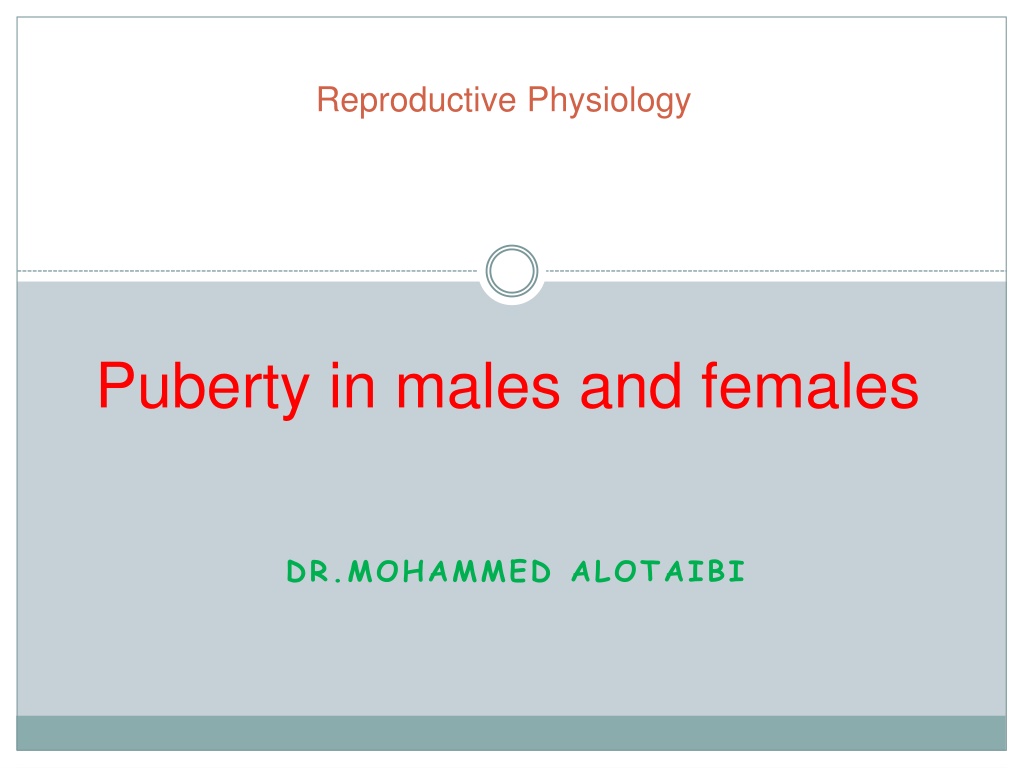 Reproductive Physiology

Puberty in males and females

DR.MOHAMMED ALOTAIBI